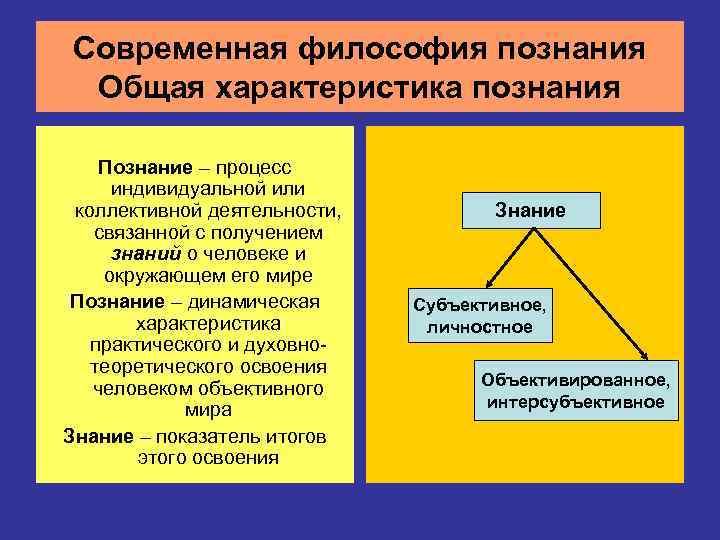 Современная философия познания
Общая характеристика познания

Познание – процесс индивидуальной или коллективной деятельности, связанной с получением знаний о человеке и окружающем его мире

Познание – динамическая характеристика практического и духовно-теоретического освоения человеком объективного мира

Знание – показатель итогов этого освоения

Знание

Субъективное, личностное

Объективированное, интерсубъективное